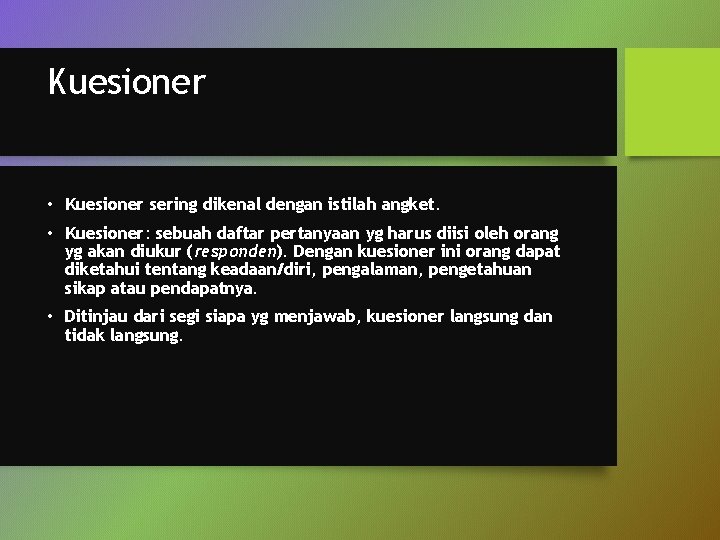 Kuesioner

• Kuesioner sering dikenal dengan istilah angket.

• Kuesioner: sebuah daftar pertanyaan yg harus diisi oleh orang yg akan diukur (responden). Dengan kuesioner ini orang dapat diketahui tentang keadaan/diri, pengalaman, pengetahuan sikap atau pendapatnya.

• Ditinjau dari segi siapa yg menjawab, kuesioner langsung dan tidak langsung.